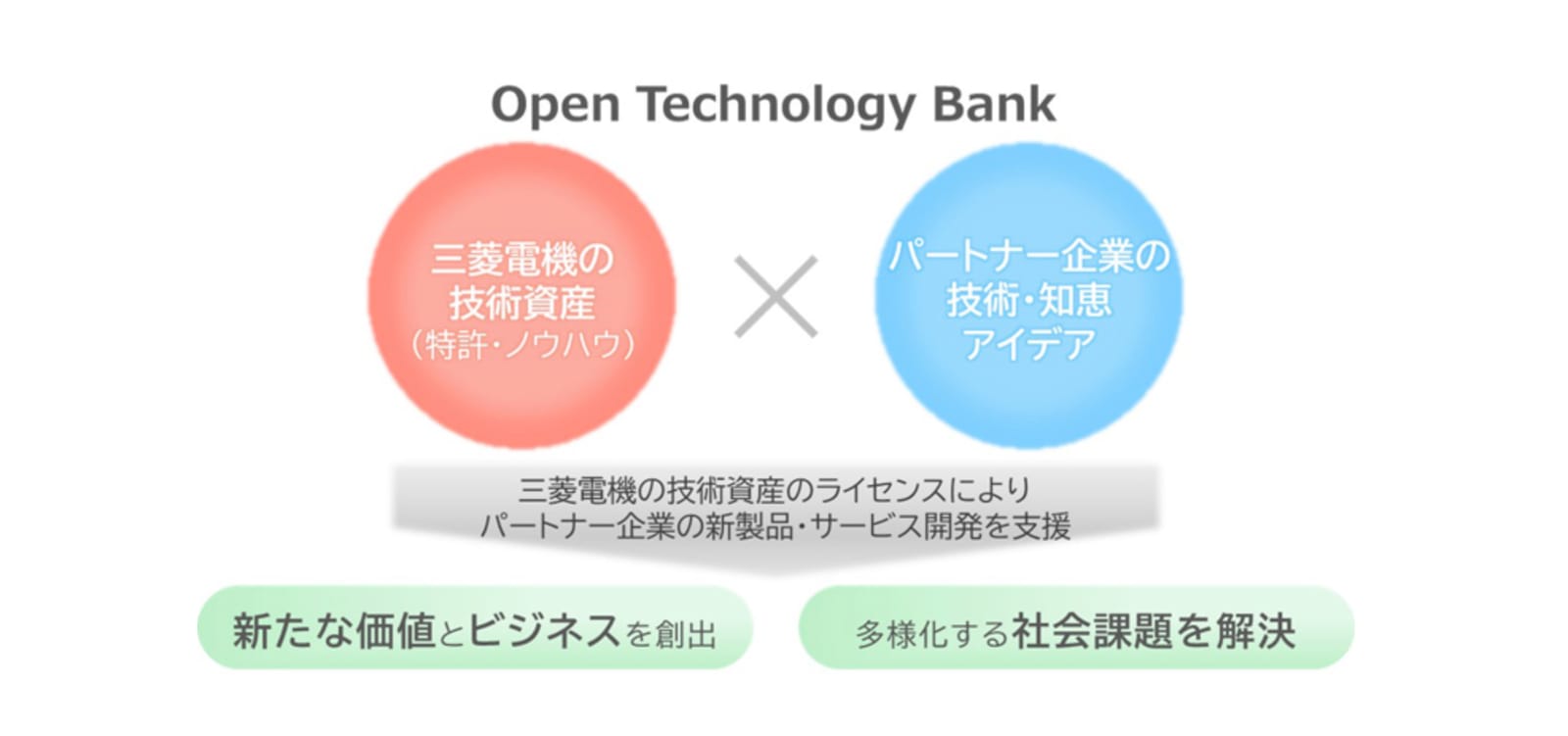 Open Technology Bank

三菱電機の
技術資産
(特許・ノウハウ)

×

パートナー企業の
技術・知恵
アイデア

三菱電機の技術資産のライセンスにより
パートナー企業の新製品・サービス開発を支援

新たな価値とビジネスを創出

多様化する社会課題を解決